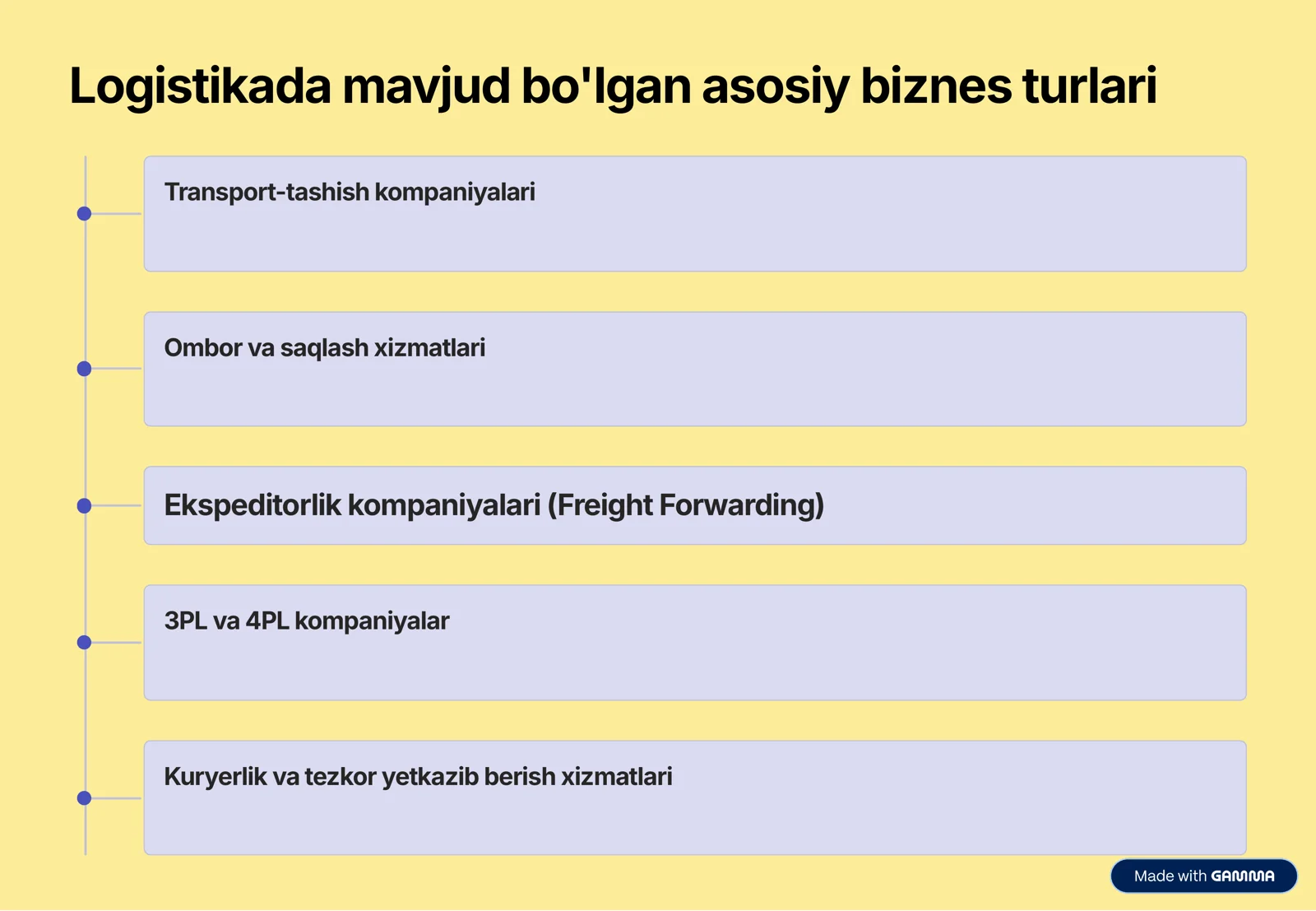 Logistikada mavjud bo'lgan asosiy biznes turlari

Transport-tashish kompaniyalari

Ombor va saqlash xizmatlari

Ekspeditorlik kompaniyalari (Freight Forwarding)

3PL va 4PL kompaniyalar

Kuryerlik va tezkor yetkazib berish xizmatlari

Made with GAMMA